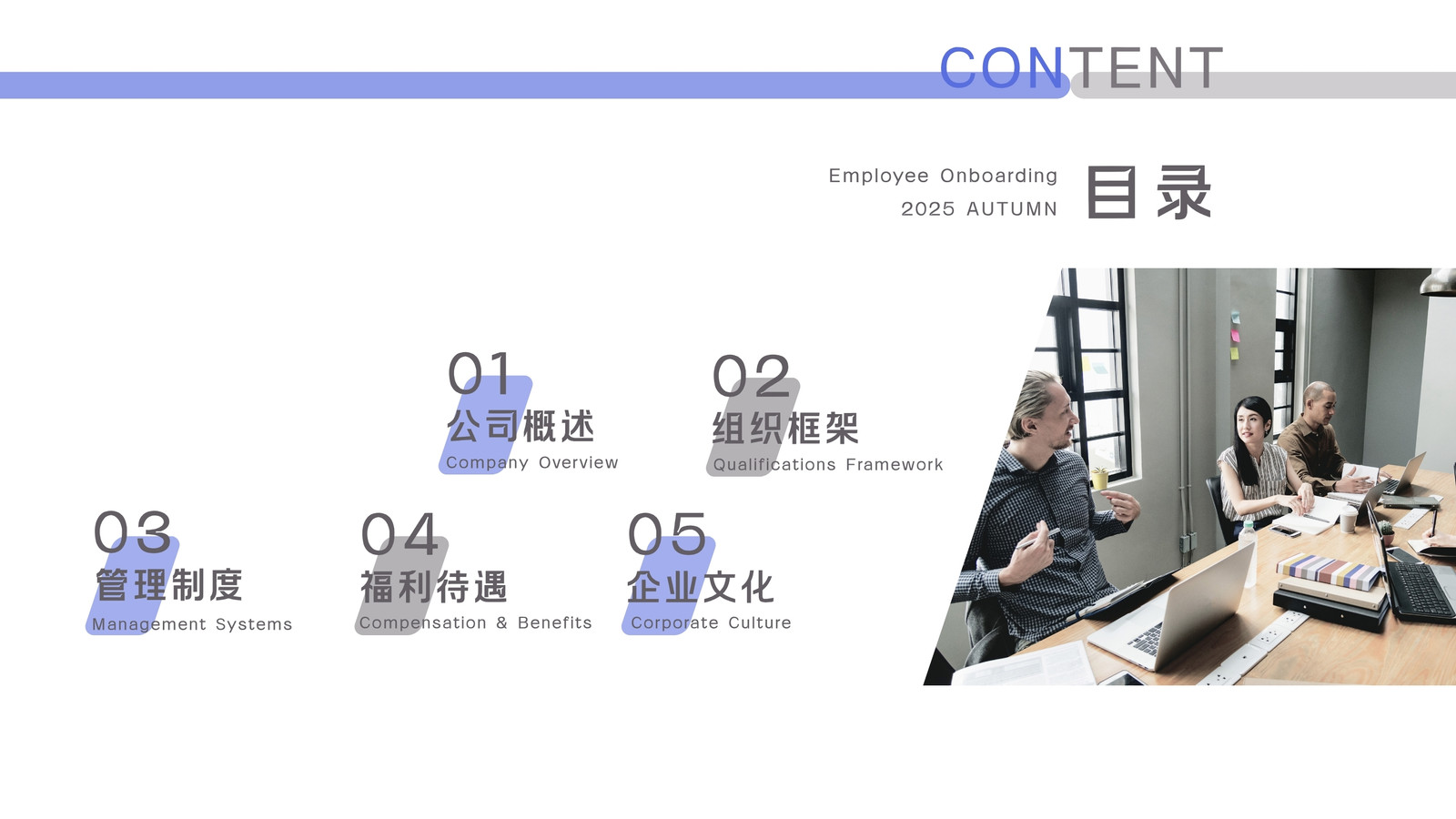 CONTENT

Employee Onboarding
2025 AUTUMN

目录

01
公司概述
Company Overview

02
组织框架
Qualifications Framework

03
管理制度
Management Systems

04
福利待遇
Compensation & Benefits

05
企业文化
Corporate Culture